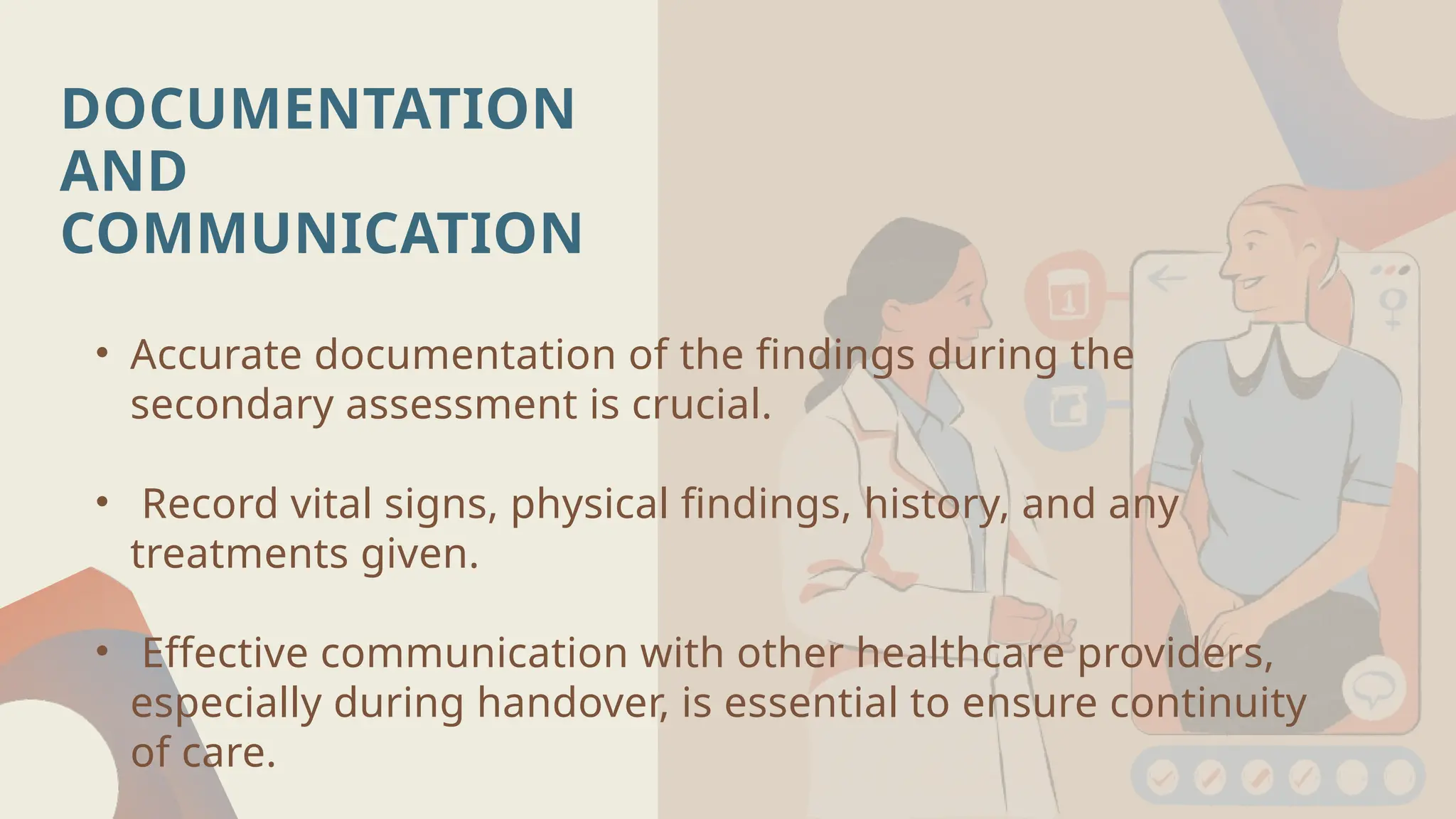 DOCUMENTATION AND COMMUNICATION

• Accurate documentation of the findings during the secondary assessment is crucial.

• Record vital signs, physical findings, history, and any treatments given.

• Effective communication with other healthcare providers, especially during handover, is essential to ensure continuity of care.